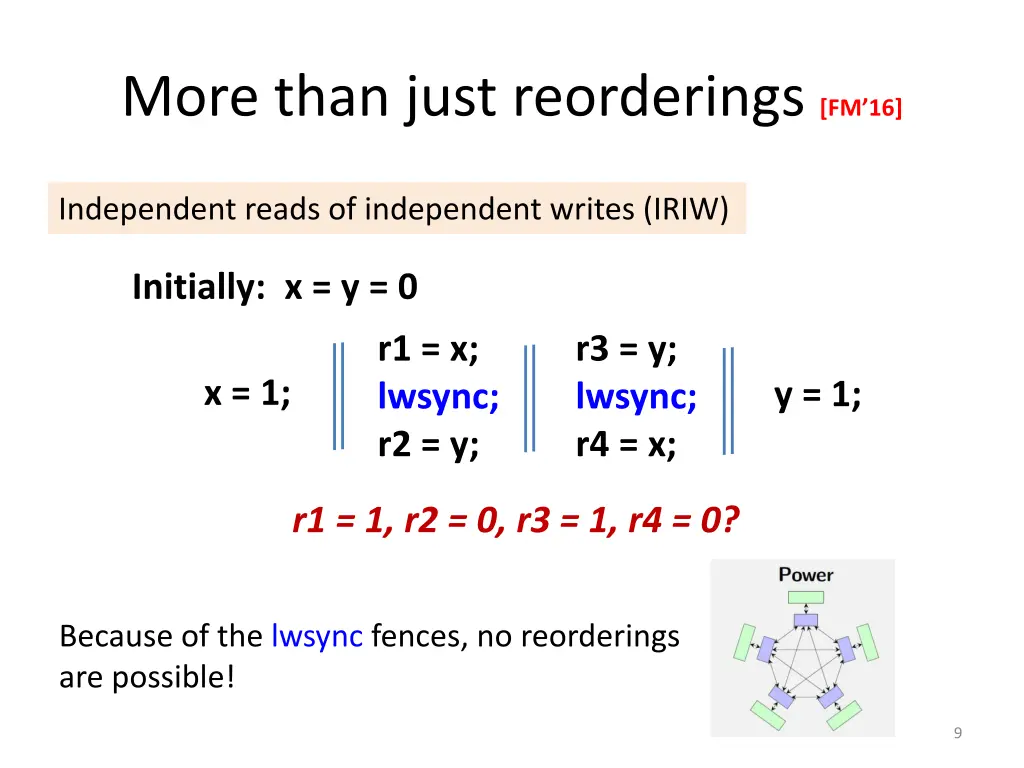 More than just reorderings [FM'16]

Independent reads of independent writes (IRIW)

Initially: x = y = 0

x = 1;

r1 = x;
lwsync;
r2 = y;

r3 = y;
lwsync;
r4 = x;

y = 1;

r1 = 1, r2 = 0, r3 = 1, r4 = 0?

Because of the lwsync fences, no reorderings are possible!

Power

9